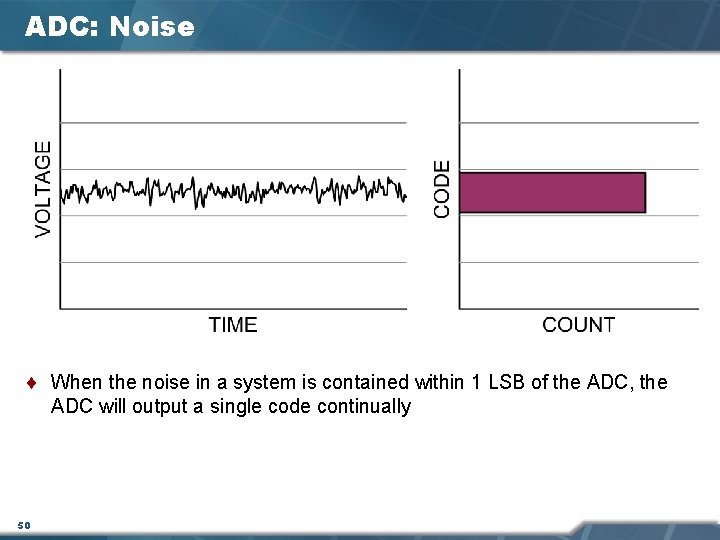 ADC: Noise

VOLTAGE

TIME

CODE

COUNT

♦ When the noise in a system is contained within 1 LSB of the ADC, the ADC will output a single code continually

50